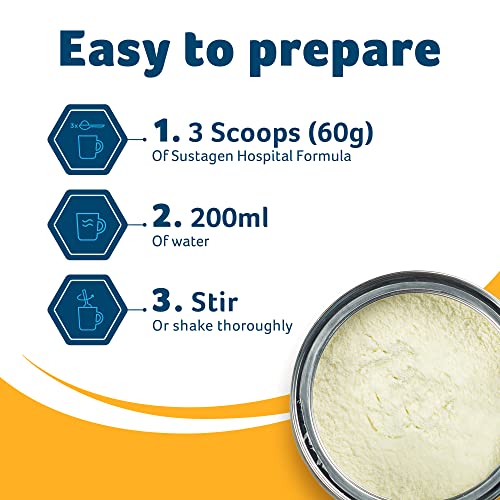 Easy to prepare

3x

1. 3 Scoops (60g)
Of Sustagen Hospital Formula

2. 200ml
Of water

3. Stir
Or shake thoroughly